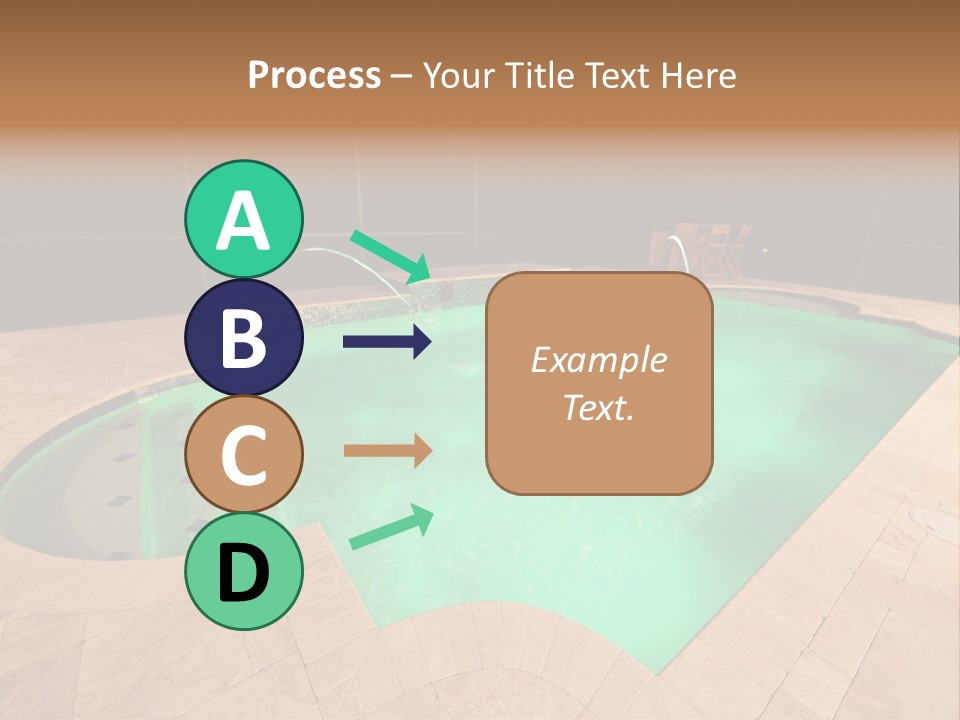 Process – Your Title Text Here

A

B

C

D

Example Text.